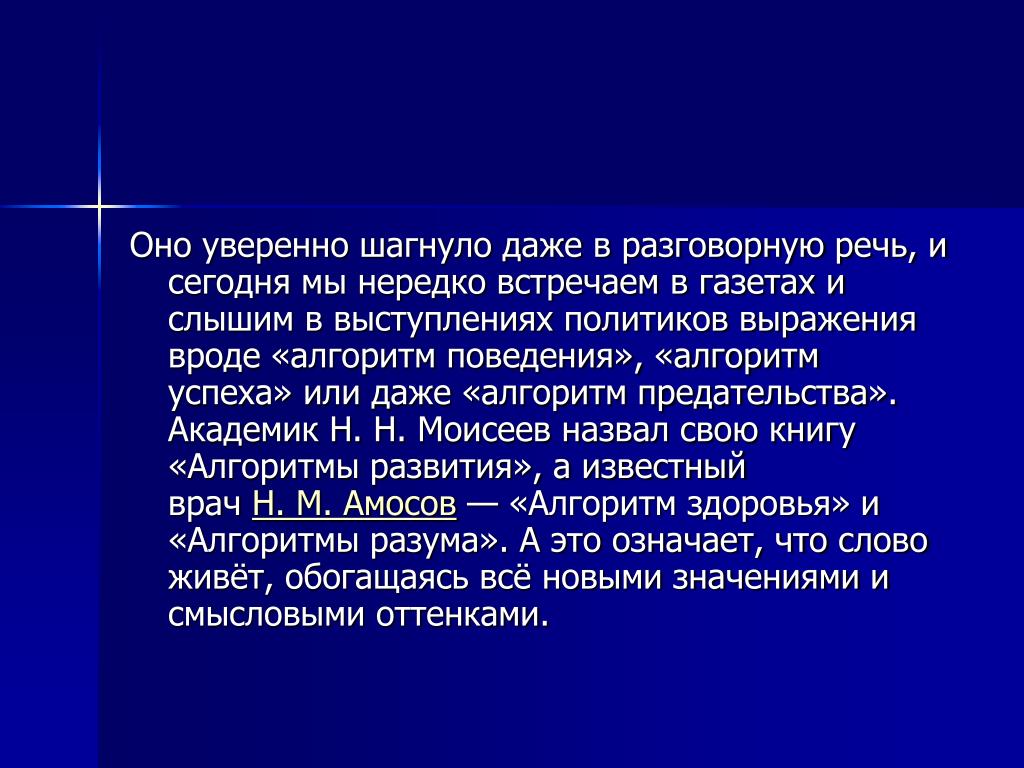 Оно уверенно шагнуло даже в разговорную речь, и сегодня мы нередко встречаем в газетах и слышим в выступлениях политиков выражения вроде «алгоритм поведения», «алгоритм успеха» или даже «алгоритм предательства». Академик Н. Н. Моисеев назвал свою книгу «Алгоритмы развития», а известный врач Н. М. Амосов — «Алгоритм здоровья» и «Алгоритмы разума». А это означает, что слово живёт, обогащаясь всё новыми значениями и смысловыми оттенками.